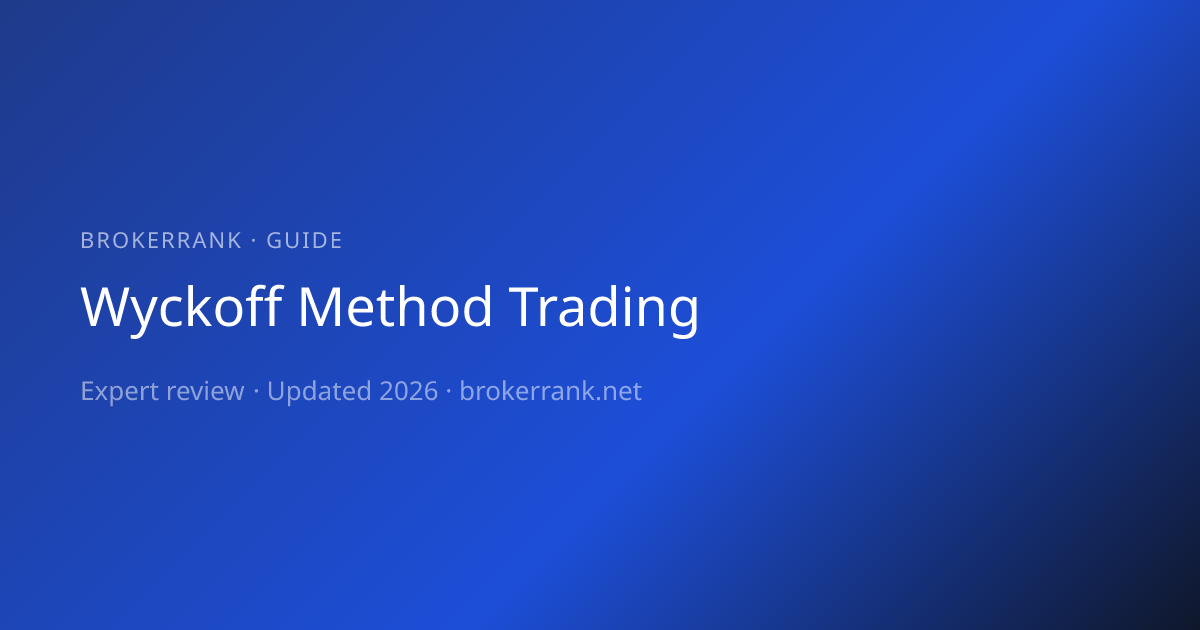 BROKERRANK · GUIDE

Wyckoff Method Trading

Expert review · Updated 2026 · brokerrank.net